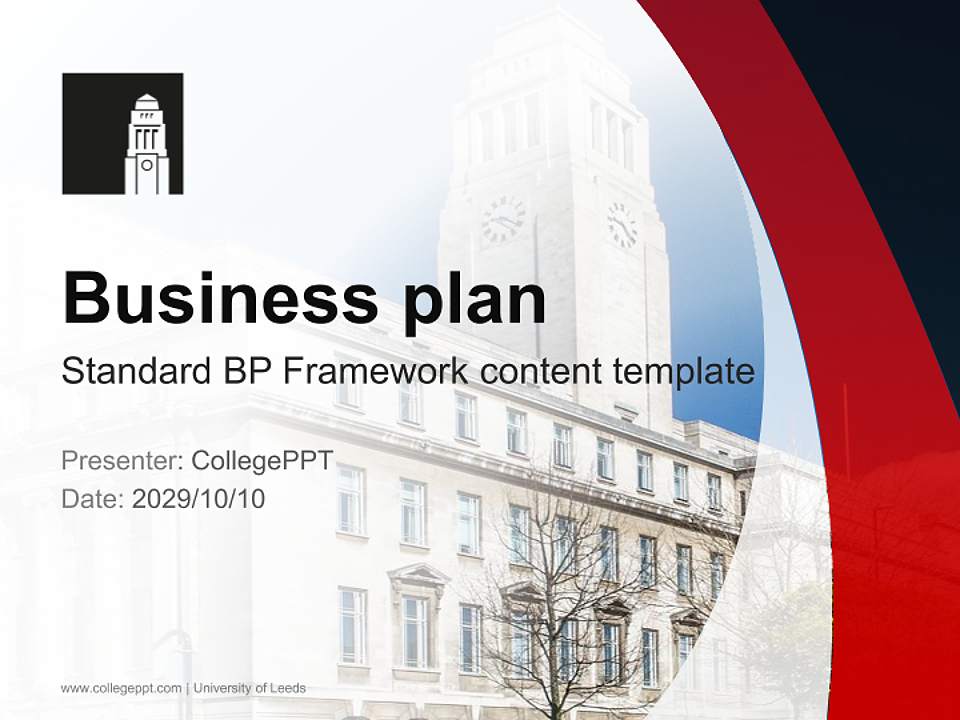 Business plan

Standard BP Framework content template

Presenter: CollegePPT
Date: 2029/10/10

www.collegeppt.com | University of Leeds